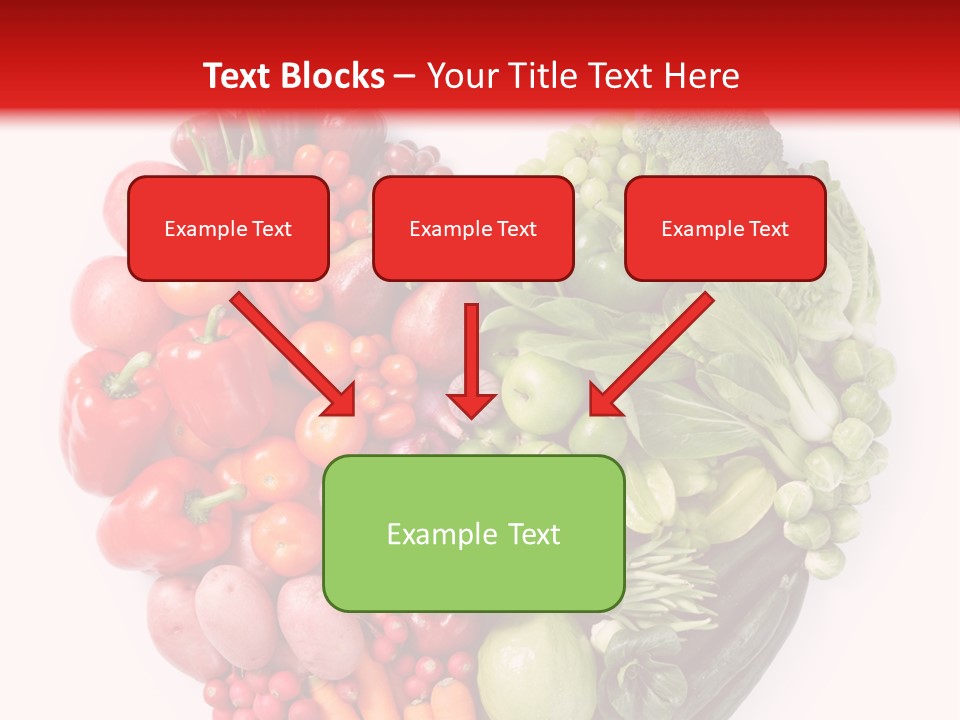 Text Blocks – Your Title Text Here

Example Text

Example Text

Example Text

Example Text